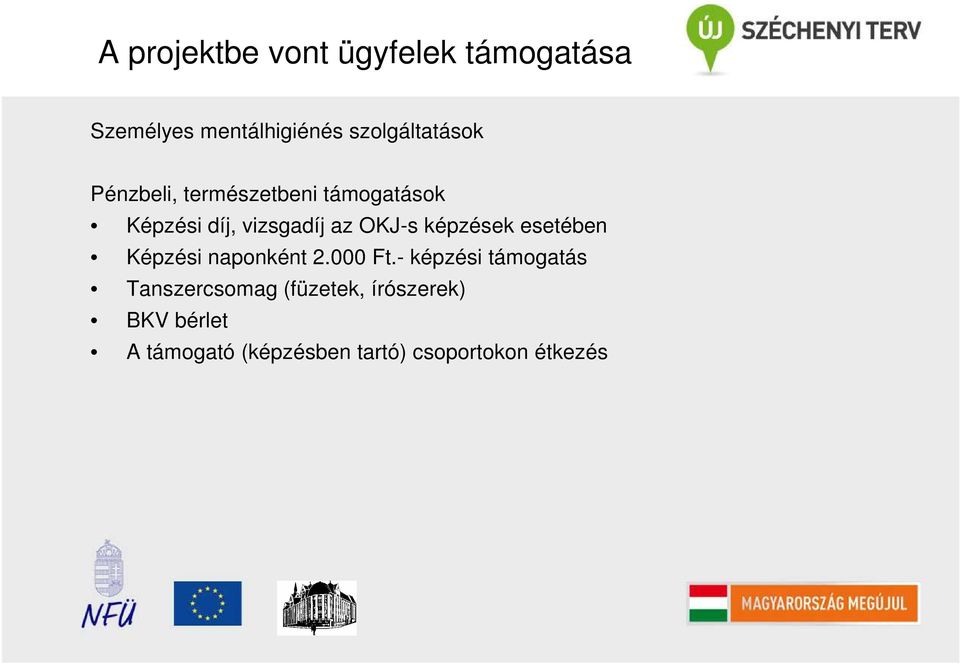 A projektbe vont ügyfelek támogatása

ÚJ SZÉCHENYI TERV

Személyes mentálhigiénés szolgáltatások

Pénzbeli, természetbeni támogatások
• Képzési díj, vizsgadíj az OKJ-s képzések esetében
• Képzési naponként 2.000 Ft.- képzési támogatás
• Tanszercsomag (füzetek, írószerek)
• BKV bérlet
• A támogató (képzésben tartó) csoportokon étkezés

NFÜ

MAGYARORSZÁG MEGÚJUL